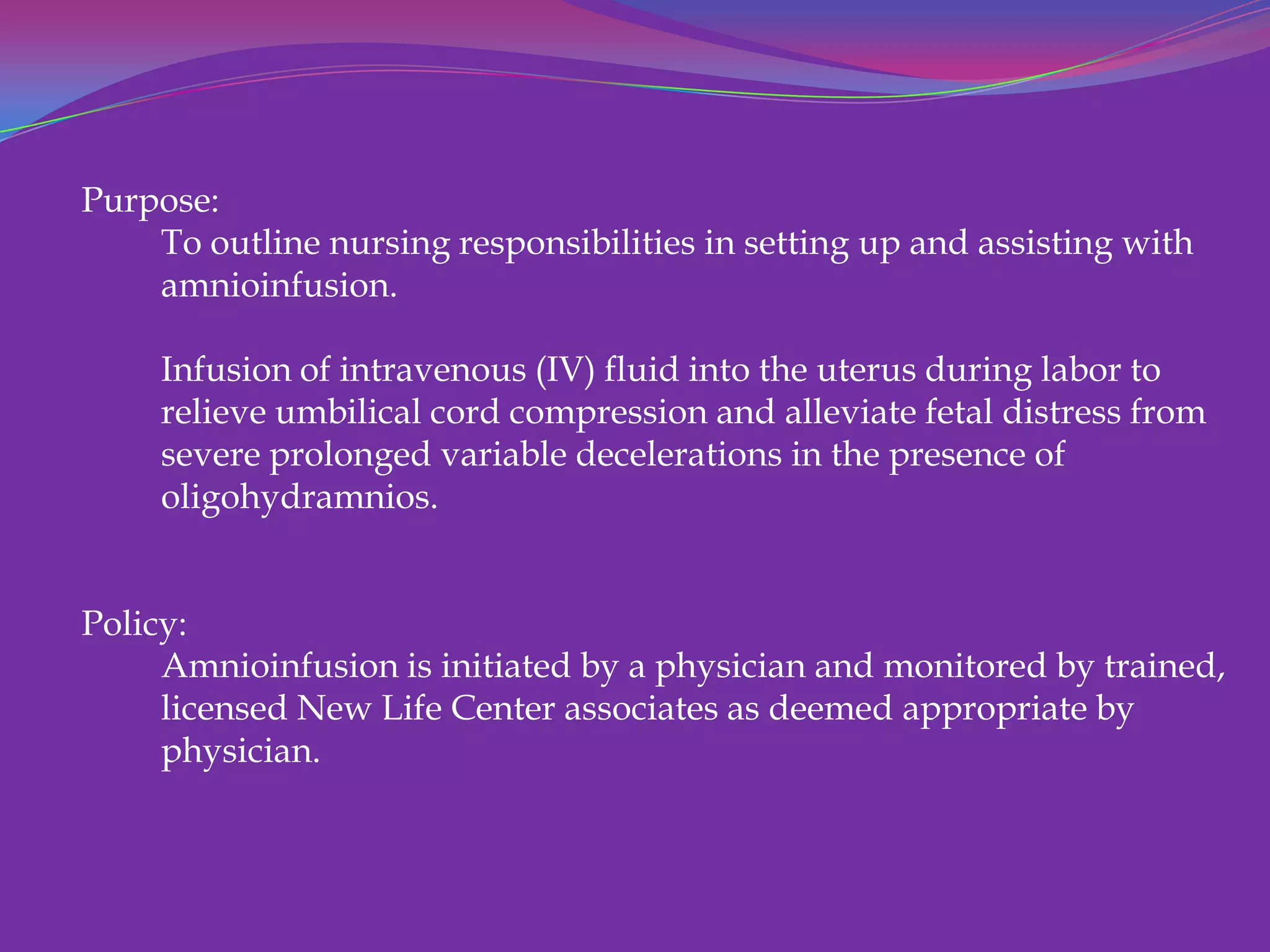 Purpose:

To outline nursing responsibilities in setting up and assisting with amnioinfusion.

Infusion of intravenous (IV) fluid into the uterus during labor to relieve umbilical cord compression and alleviate fetal distress from severe prolonged variable decelerations in the presence of oligohydramnios.

Policy:

Amnioinfusion is initiated by a physician and monitored by trained, licensed New Life Center associates as deemed appropriate by physician.